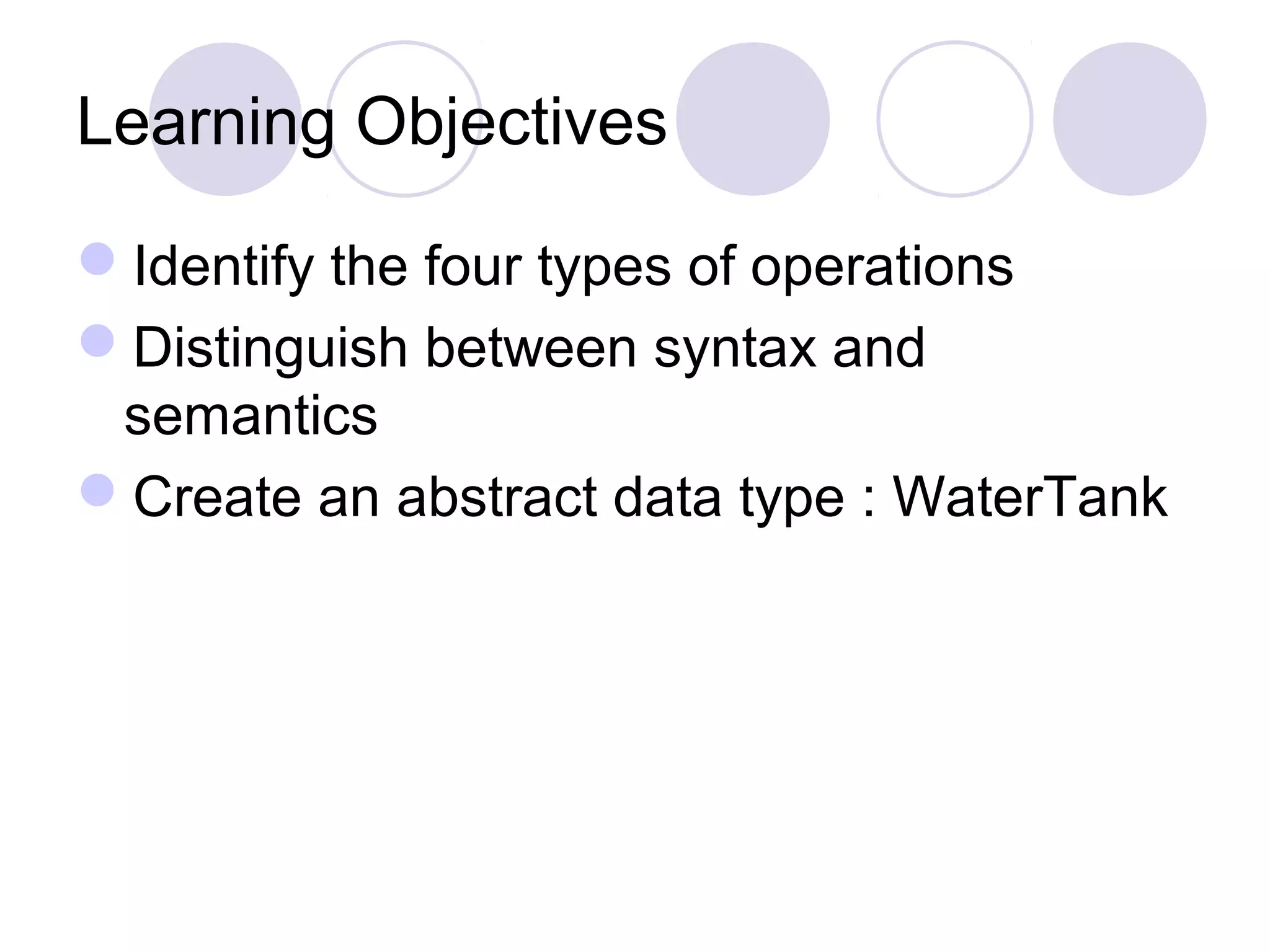 Learning Objectives

Identify the four types of operations

Distinguish between syntax and semantics

Create an abstract data type : WaterTank